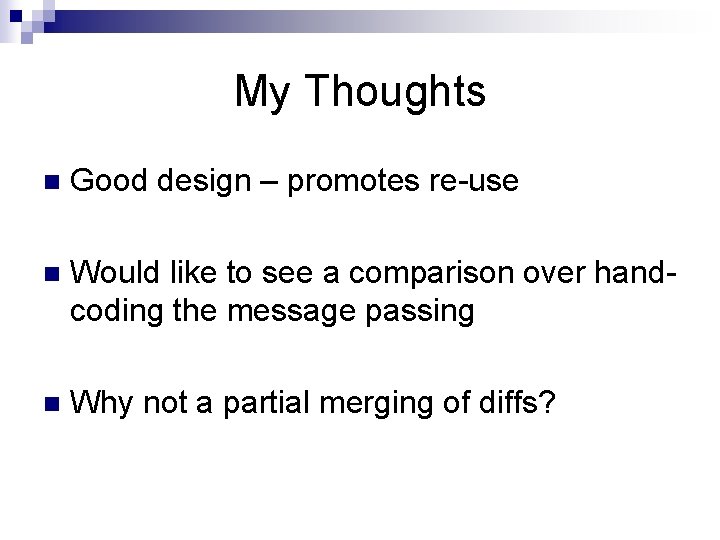 My Thoughts

Good design – promotes re-use

Would like to see a comparison over hand-coding the message passing

Why not a partial merging of diffs?